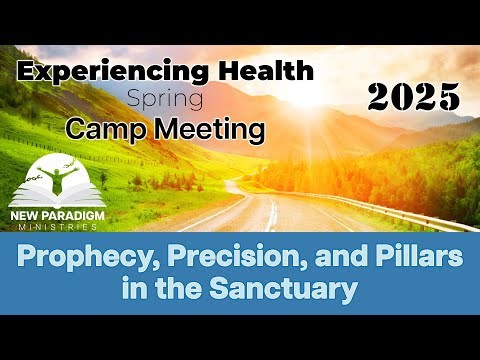 Experiencing Health
Spring
Camp Meeting

2025

NEW PARADIGM
MINISTRIES

Prophecy, Precision, and Pillars in the Sanctuary